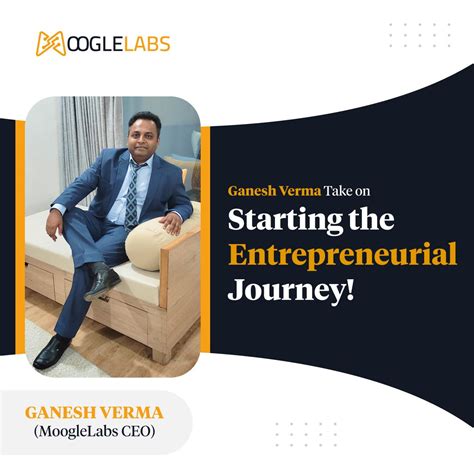 MOOGLELABS

Ganesh Verma Take on
Starting the Entrepreneurial Journey!

GANESH VERMA
(MoogleLabs CEO)